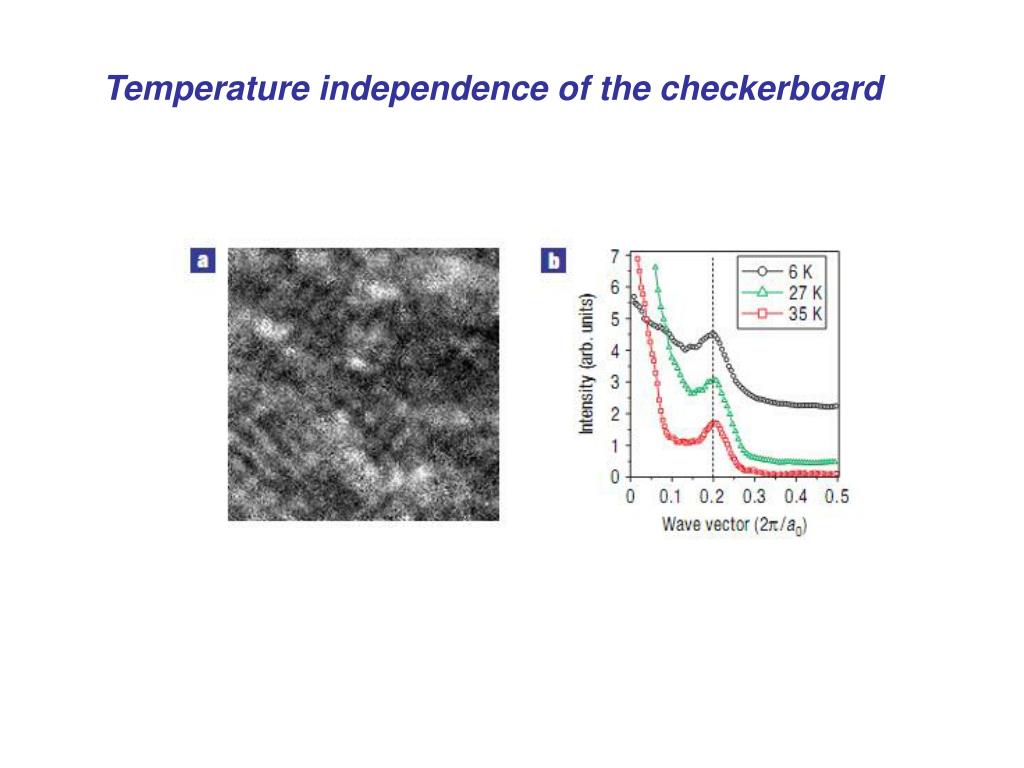 Temperature independence of the checkerboard

a

b

7
6
5
4
3
2
1
0

Intensity (arb. units)

6 K
27 K
35 K

0 0.1 0.2 0.3 0.4 0.5

Wave vector ($2\pi/a_0$)